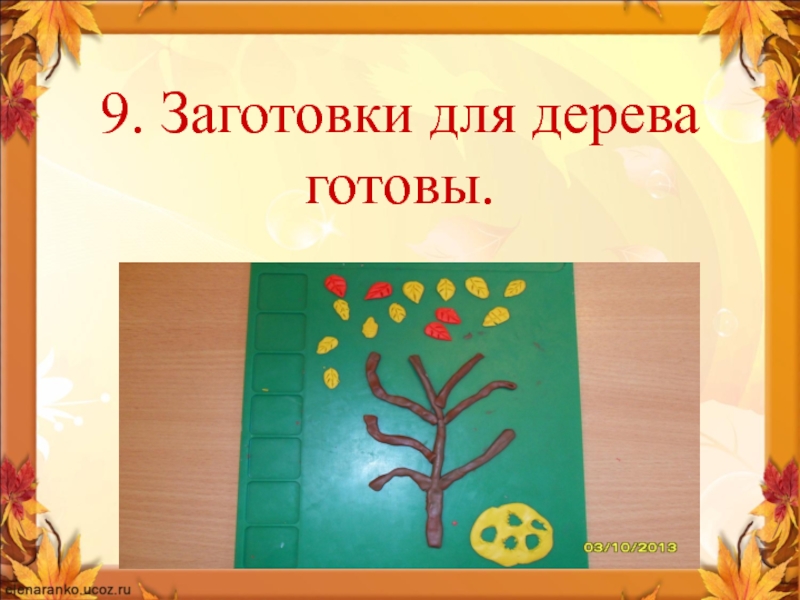 9. Заготовки для дерева готовы.

03/10/2013

elenaranko.ucoz.ru